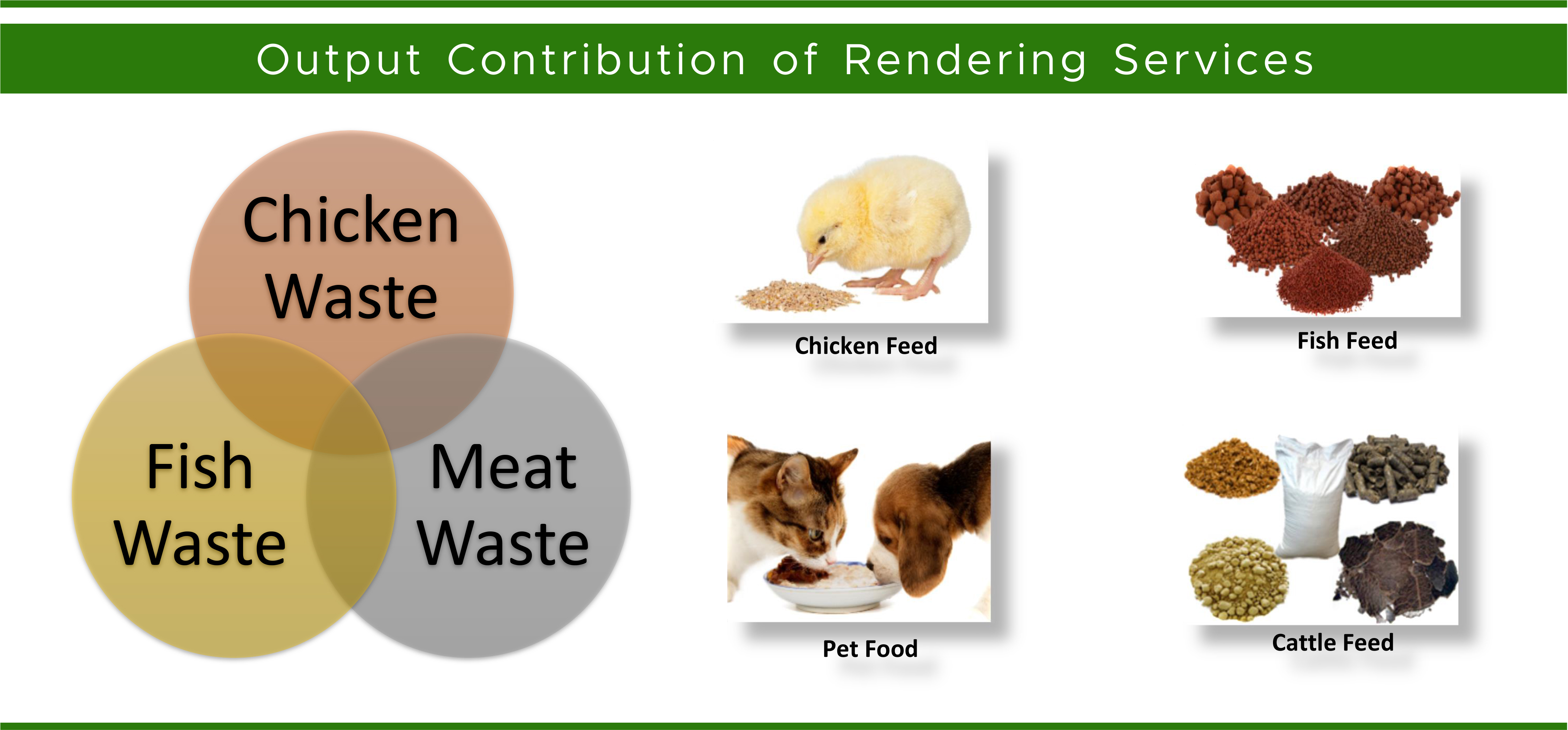 Output Contribution of Rendering Services

Chicken Waste

Fish Waste

Meat Waste

Chicken Feed

Fish Feed

Pet Food

Cattle Feed